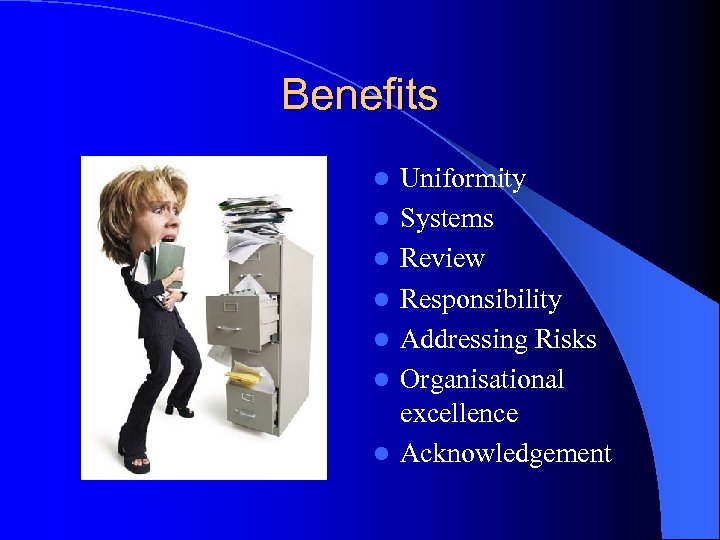 Benefits

- Uniformity
- Systems
- Review
- Responsibility
- Addressing Risks
- Organisational excellence
- Acknowledgement